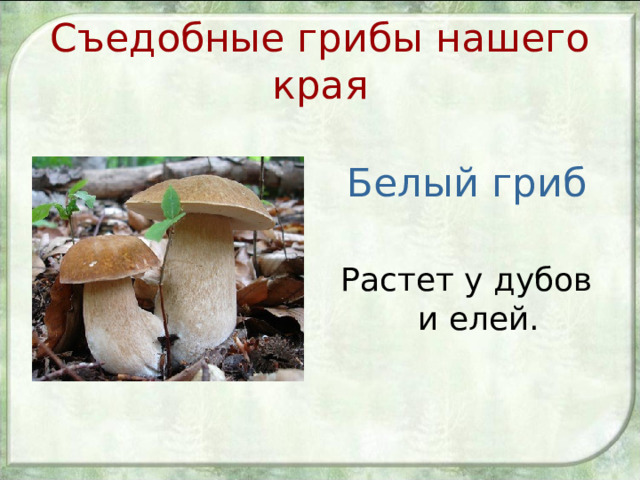 Съедобные грибы нашего края

Белый гриб

Растет у дубов и елей.